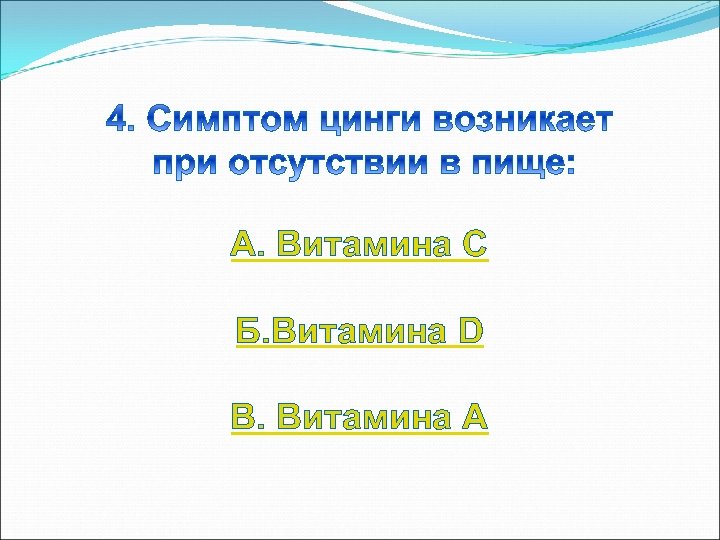 4. Симптом цинги возникает при отсутствии в пище:

А. Витамина С

Б.Витамина D

В. Витамина А